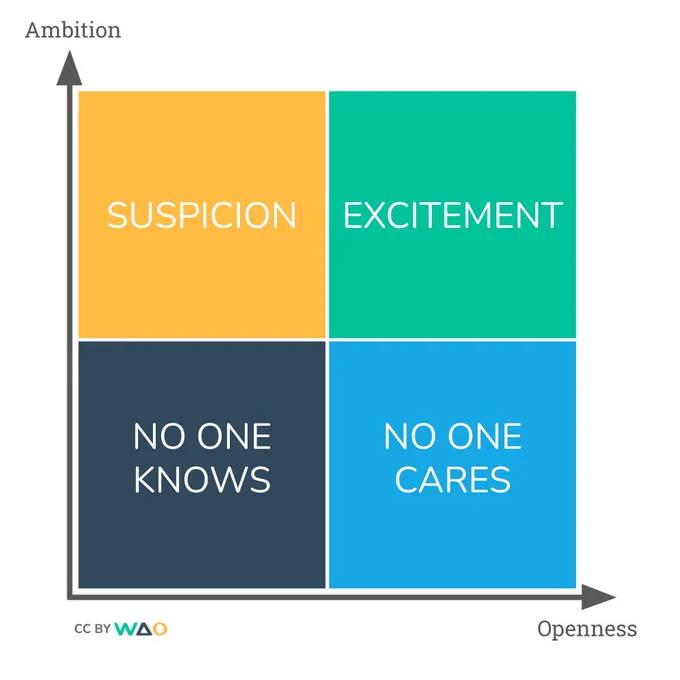 Ambition

SUSPICION

EXCITEMENT

NO ONE KNOWS

NO ONE CARES

CC BY WAO

Openness